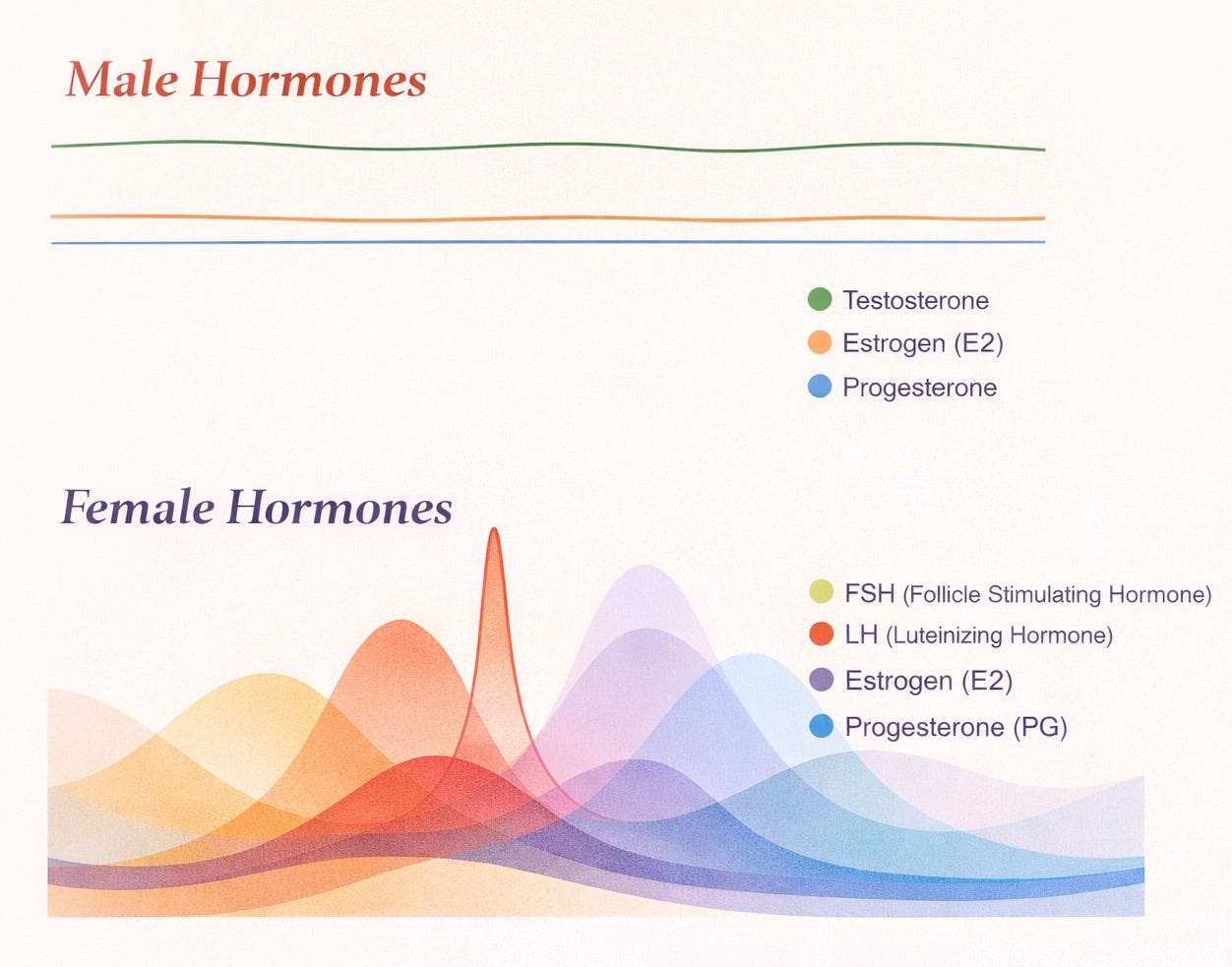 Male Hormones

Testosterone
Estrogen (E2)
Progesterone

Female Hormones

FSH (Follicle Stimulating Hormone)
LH (Luteinizing Hormone)
Estrogen (E2)
Progesterone (PG)